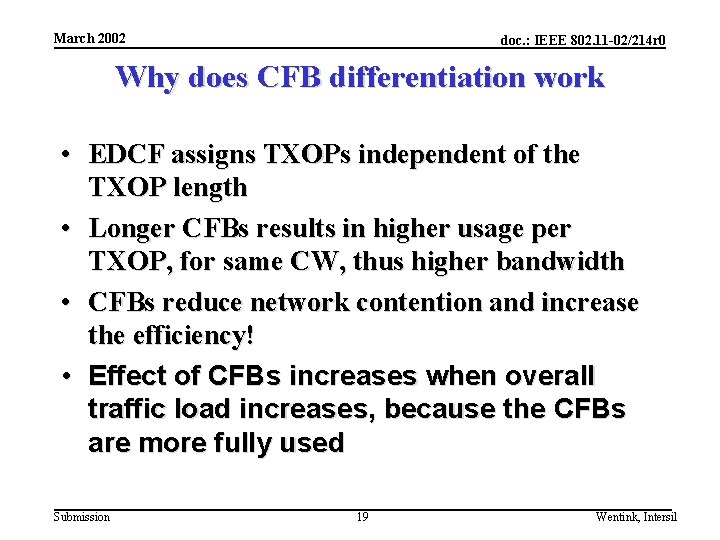 March 2002

doc.: IEEE 802.11-02/214r0

Why does CFB differentiation work

• EDCF assigns TXOPs independent of the TXOP length

• Longer CFBs results in higher usage per TXOP, for same CW, thus higher bandwidth

• CFBs reduce network contention and increase the efficiency!

• Effect of CFBs increases when overall traffic load increases, because the CFBs are more fully used

Submission

19

Wentink, Intersil